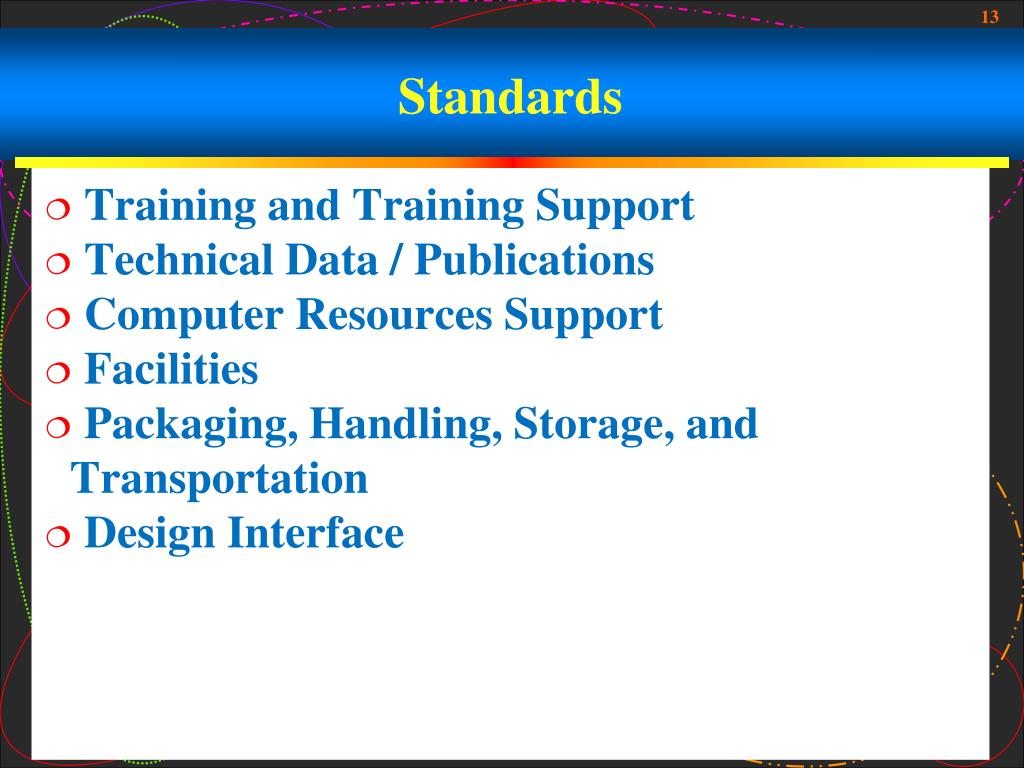 13

Standards

❍ Training and Training Support
❍ Technical Data / Publications
❍ Computer Resources Support
❍ Facilities
❍ Packaging, Handling, Storage, and Transportation
❍ Design Interface